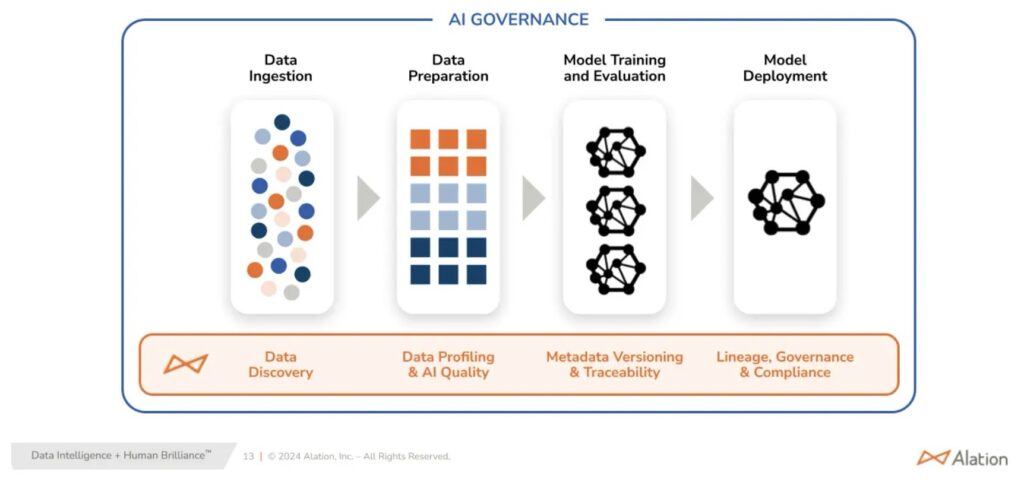 AI GOVERNANCE

Data Ingestion

Data Preparation

Model Training and Evaluation

Model Deployment

Data Discovery

Data Profiling & AI Quality

Metadata Versioning & Traceability

Lineage, Governance & Compliance

Data Intelligence + Human Brilliance™

13 | © 2024 Alation, Inc. – All Rights Reserved.

Alation